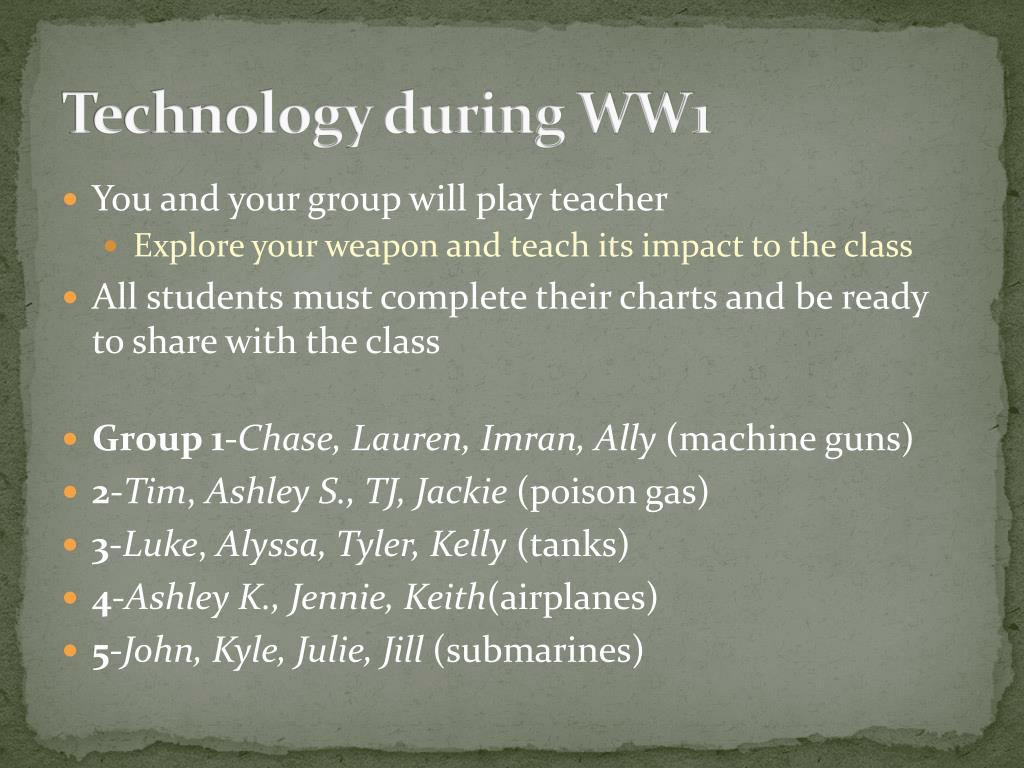 Technology during WW1

You and your group will play teacher

Explore your weapon and teach its impact to the class

All students must complete their charts and be ready to share with the class

Group 1-Chase, Lauren, Imran, Ally (machine guns)

2-Tim, Ashley S., TJ, Jackie (poison gas)

3-Luke, Alyssa, Tyler, Kelly (tanks)

4-Ashley K., Jennie, Keith(airplanes)

5-John, Kyle, Julie, Jill (submarines)